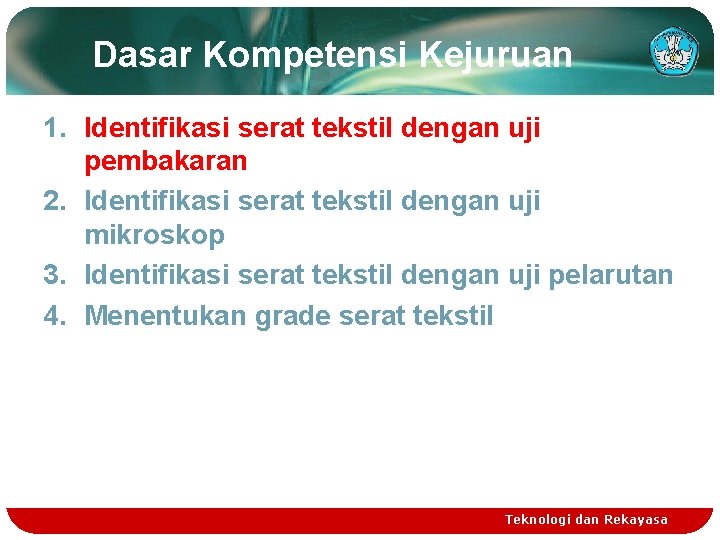 Dasar Kompetensi Kejuruan

1. Identifikasi serat tekstil dengan uji pembakaran
2. Identifikasi serat tekstil dengan uji mikroskop
3. Identifikasi serat tekstil dengan uji pelarutan
4. Menentukan grade serat tekstil

Teknologi dan Rekayasa